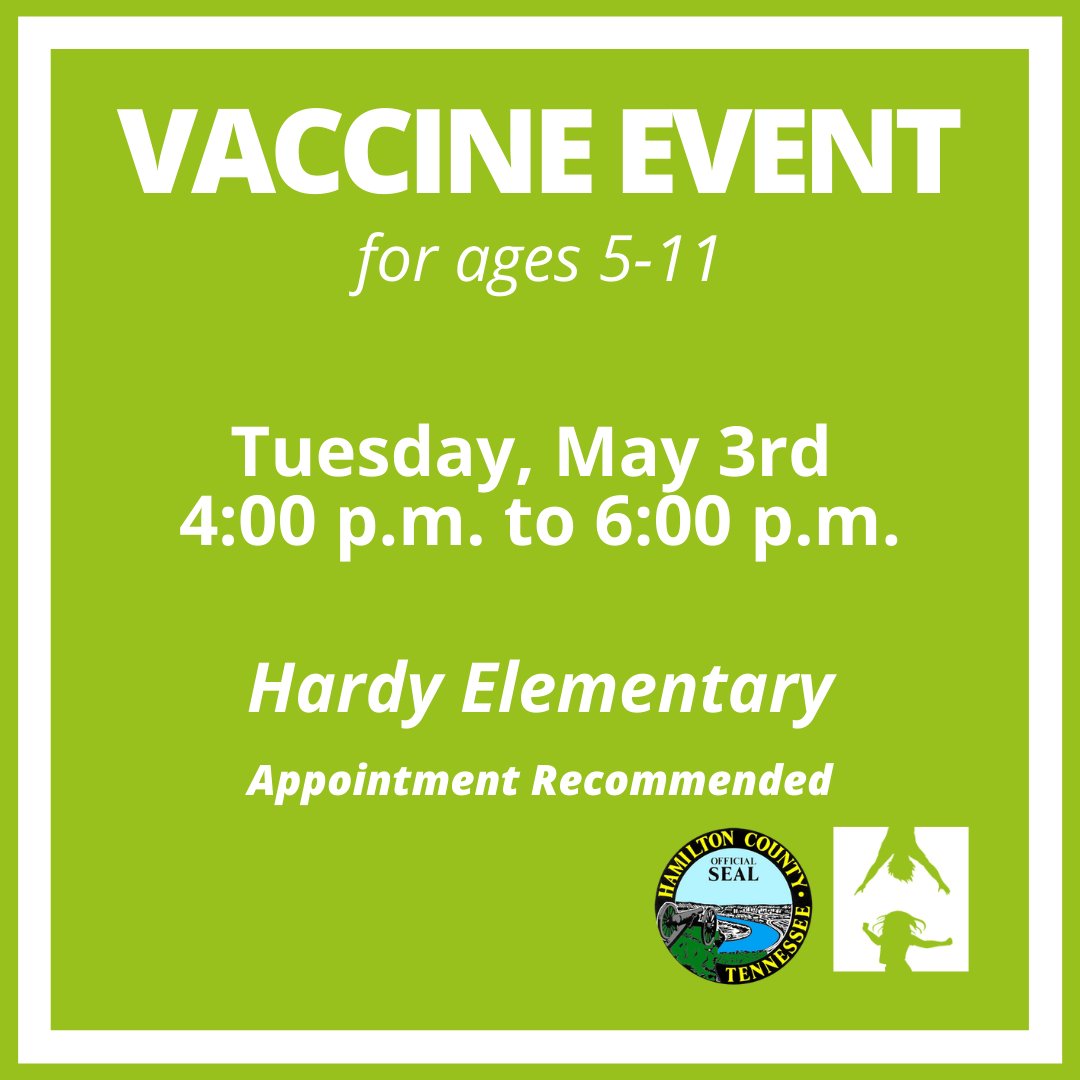 VACCINE EVENT
for ages 5-11

Tuesday, May 3rd
4:00 p.m. to 6:00 p.m.

Hardy Elementary

Appointment Recommended

HAMILTON COUNTY
OFFICIAL
SEAL
TENNESSEE